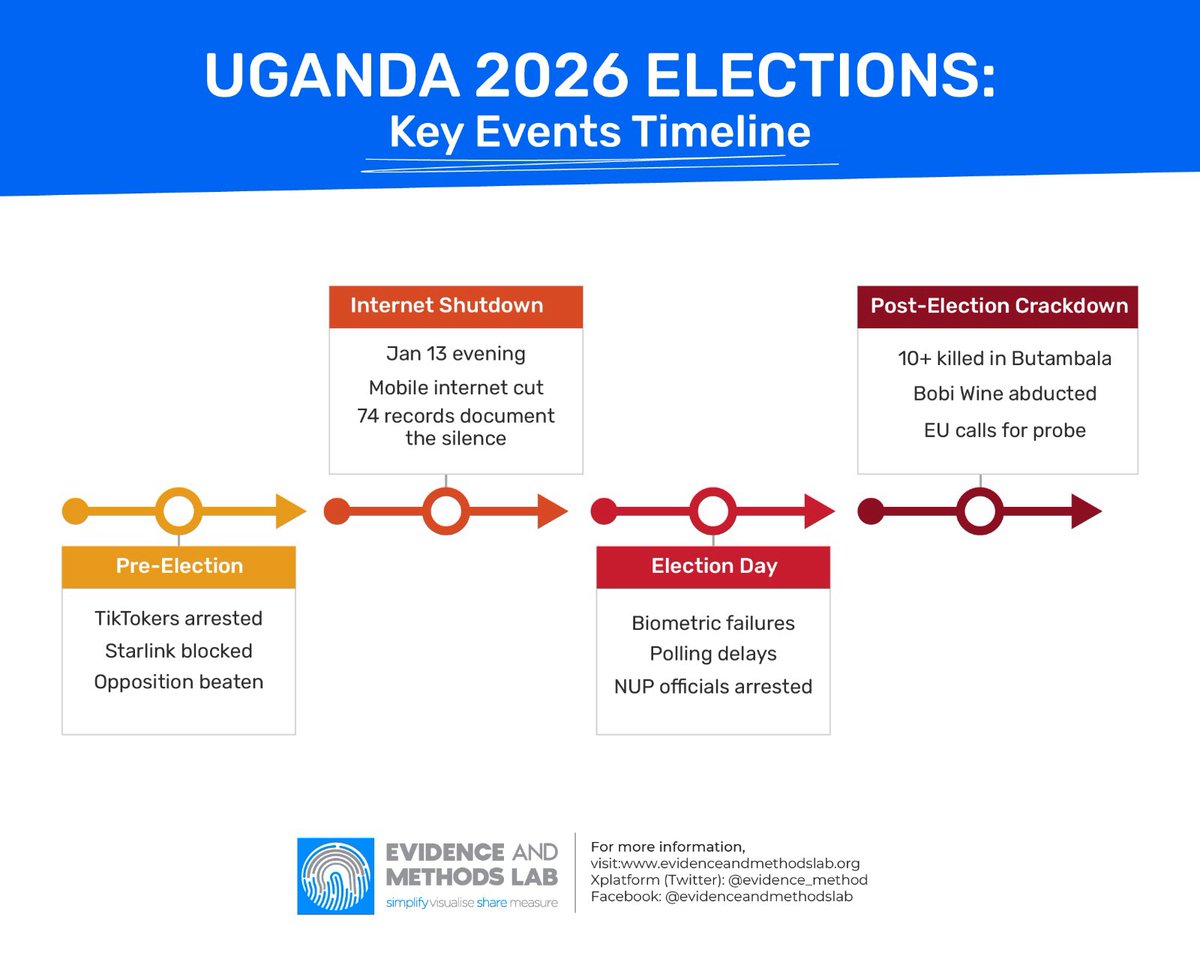 UGANDA 2026 ELECTIONS:
Key Events Timeline

Pre-Election

TikTokers arrested
Starlink blocked
Opposition beaten

Internet Shutdown

Jan 13 evening
Mobile internet cut
74 records document the silence

Election Day

Biometric failures
Polling delays
NUP officials arrested

Post-Election Crackdown

10+ killed in Butambala
Bobi Wine abducted
EU calls for probe

EVIDENCE AND METHODS LAB
simplify visualise share measure

For more information,
visit:www.evidenceandmethodslab.org
Xplatform (Twitter): @evidence_method
Facebook: @evidenceandmethodslab